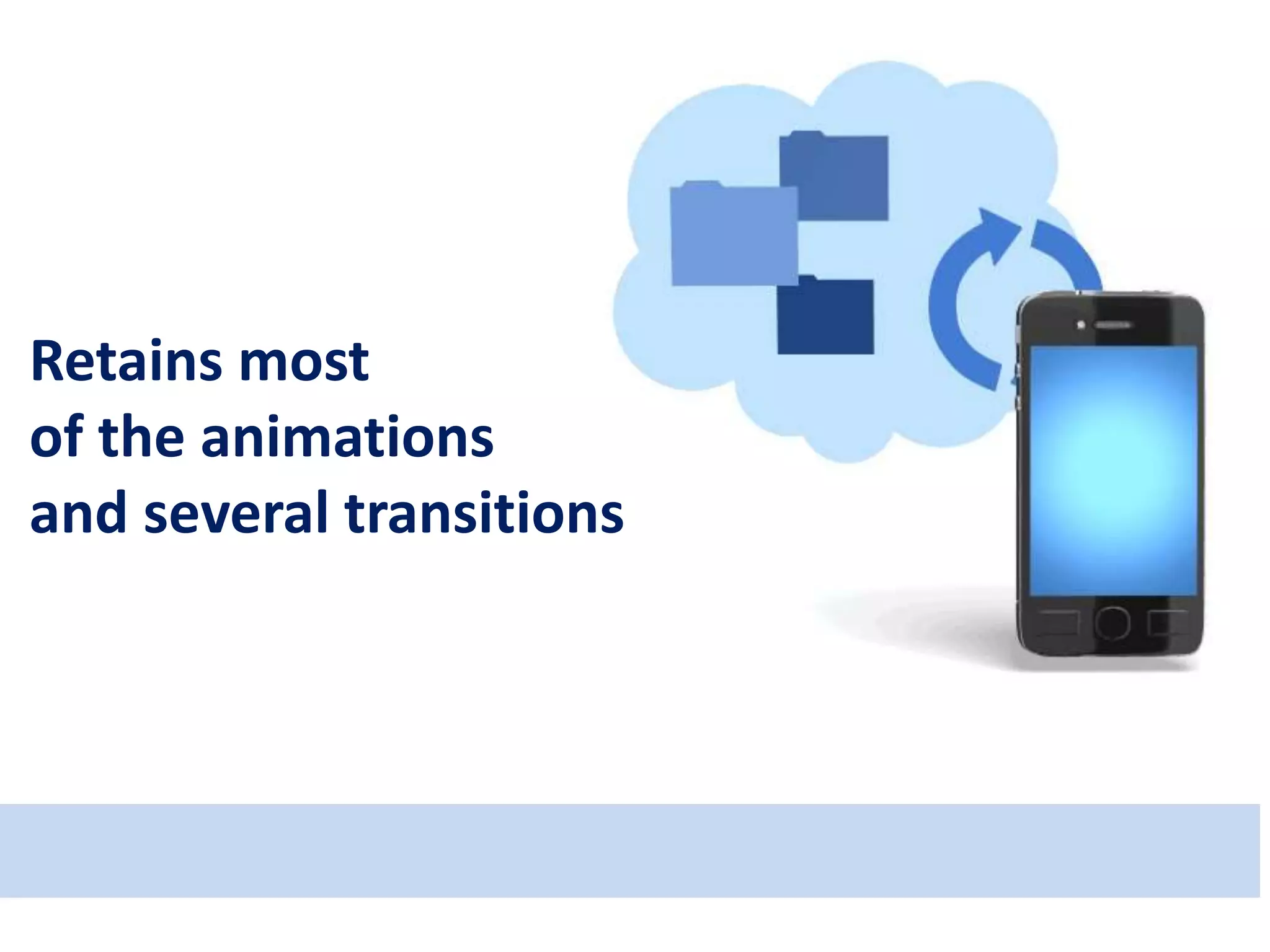 Retains most
of the animations
and several transitions